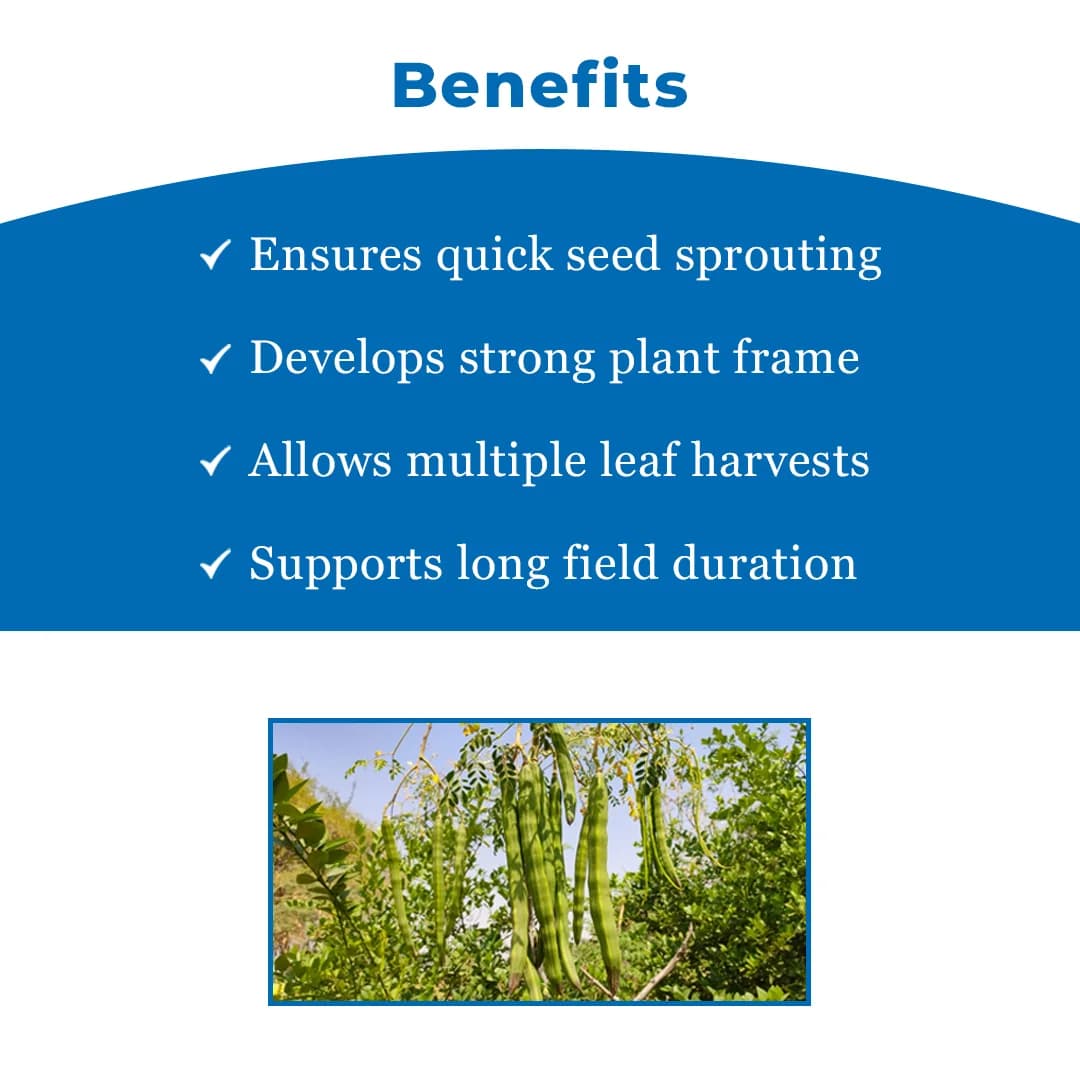 Benefits

✓ Ensures quick seed sprouting

✓ Develops strong plant frame

✓ Allows multiple leaf harvests

✓ Supports long field duration